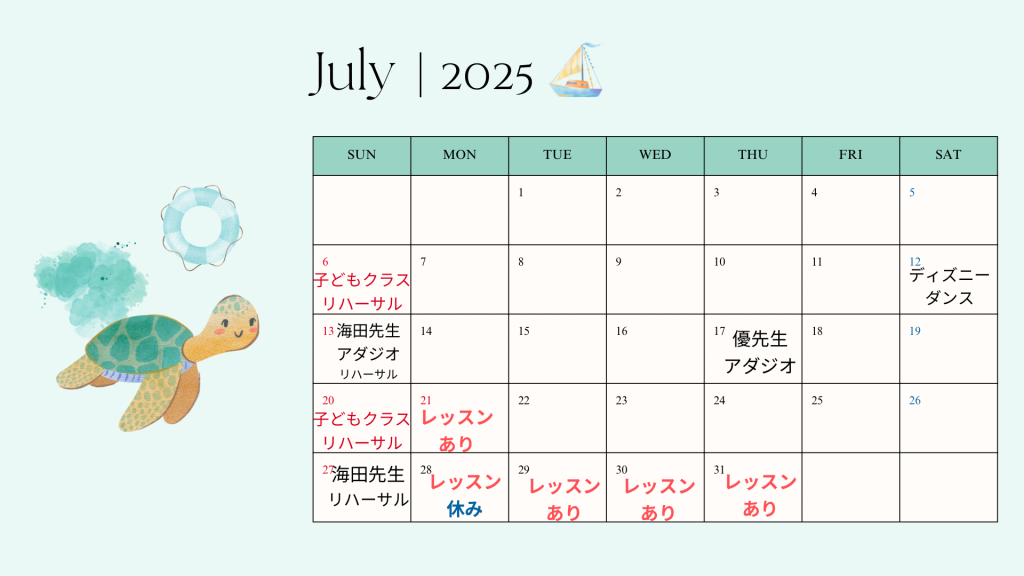 July | 2025

| SUN | MON | TUE | WED | THU | FRI | SAT |
|---|---|---|---|---|---|---|
| | | 1 | 2 | 3 | 4 | 5 |
| 6 子どもクラス リハーサル | 7 | 8 | 9 | 10 | 11 | 12 ディズニー ダンス |
| 13 海田先生 アダジオ リハーサル | 14 | 15 | 16 | 17 優先生 アダジオ | 18 | 19 |
| 20 子どもクラス リハーサル | 21 レッスン あり | 22 | 23 | 24 | 25 | 26 |
| 27 海田先生 リハーサル | 28 レッスン 休み | 29 レッスン あり | 30 レッスン あり | 31 レッスン あり | | |